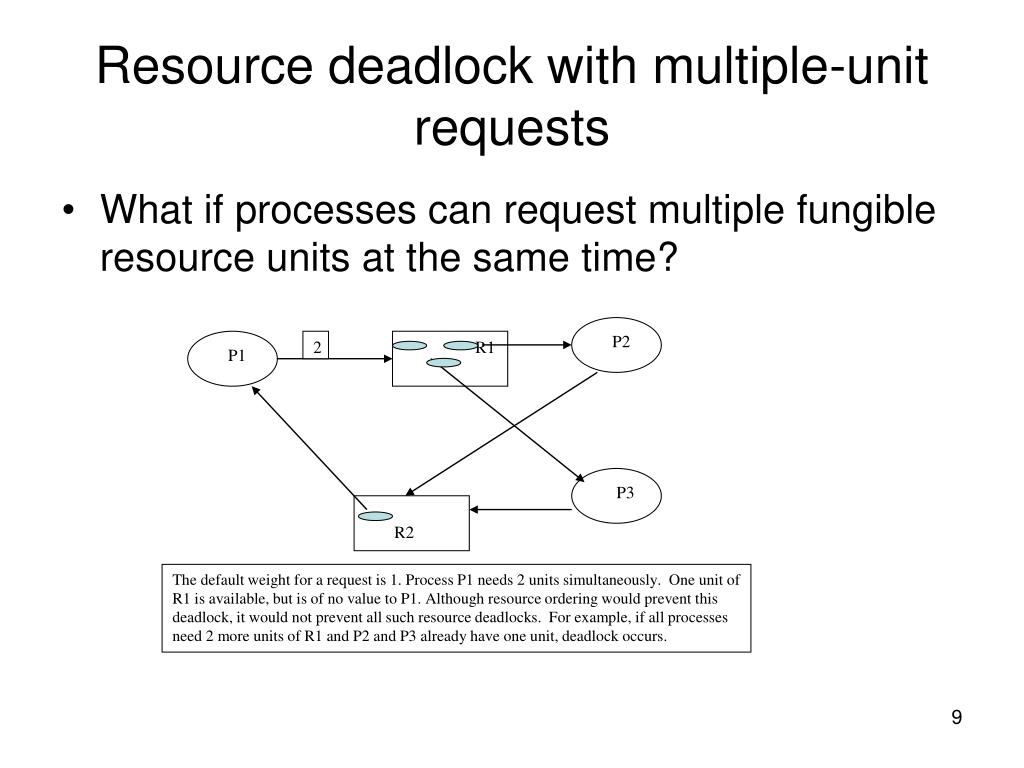 Resource deadlock with multiple-unit requests

• What if processes can request multiple fungible resource units at the same time?

P1

2

R1

P2

P3

R2

The default weight for a request is 1. Process P1 needs 2 units simultaneously. One unit of R1 is available, but is of no value to P1. Although resource ordering would prevent this deadlock, it would not prevent all such resource deadlocks. For example, if all processes need 2 more units of R1 and P2 and P3 already have one unit, deadlock occurs.

9